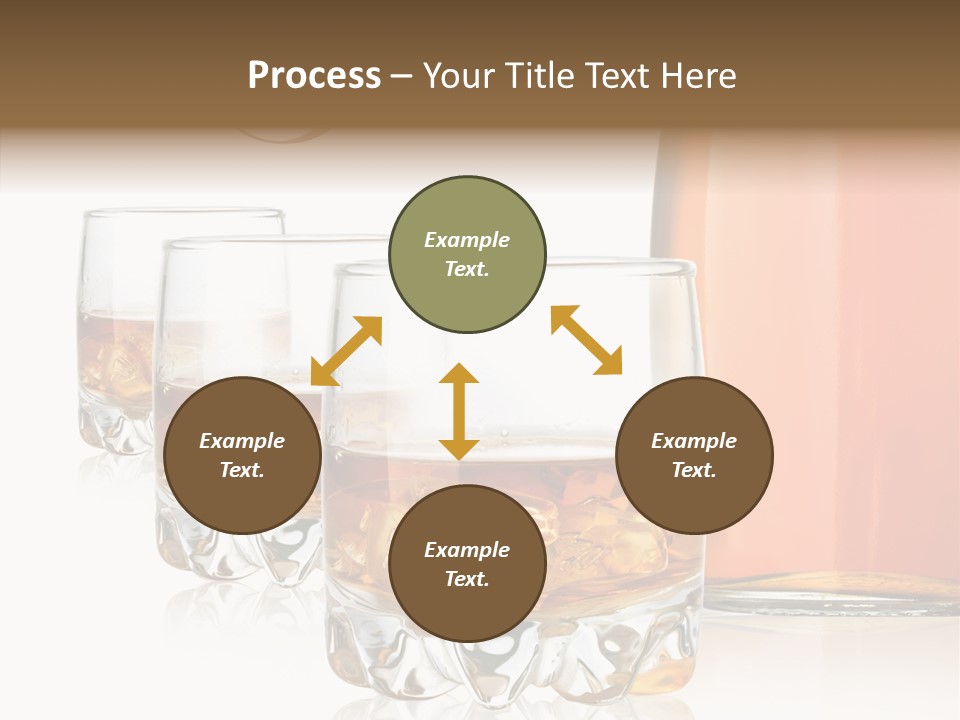 Process – Your Title Text Here

Example Text.

Example Text.

Example Text.

Example Text.